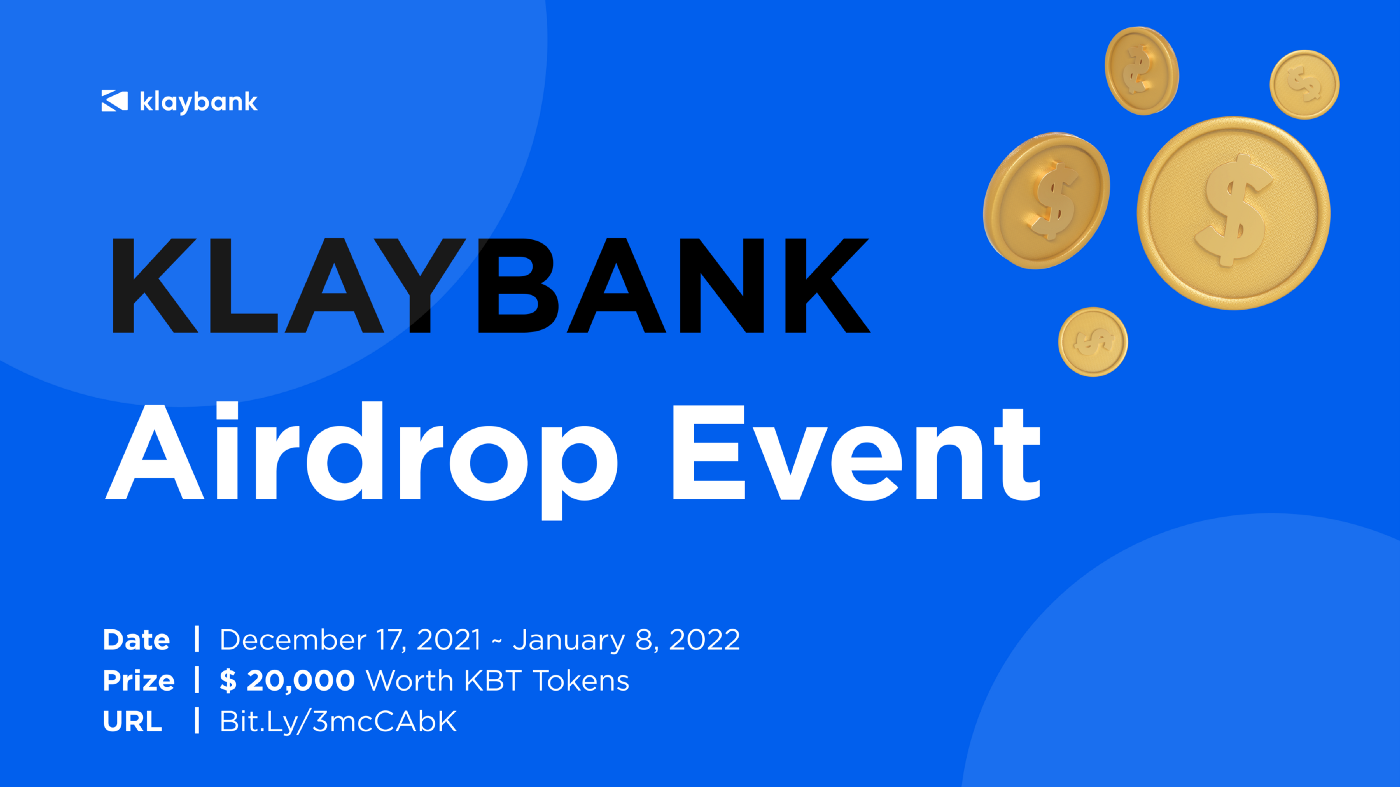 klaybank

KLAYBANK
Airdrop Event

Date | December 17, 2021 ~ January 8, 2022
Prize | $ 20,000 Worth KBT Tokens
URL | Bit.Ly/3mcCAbK